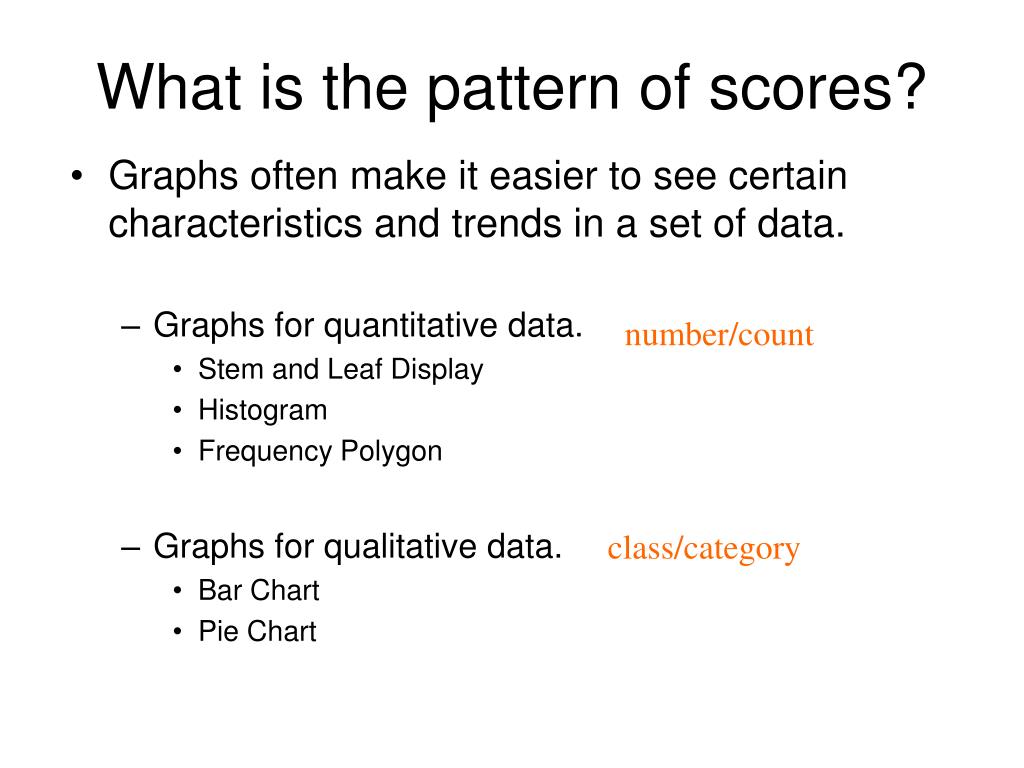 What is the pattern of scores?

• Graphs often make it easier to see certain characteristics and trends in a set of data.

– Graphs for quantitative data. number/count
• Stem and Leaf Display
• Histogram
• Frequency Polygon

– Graphs for qualitative data. class/category
• Bar Chart
• Pie Chart